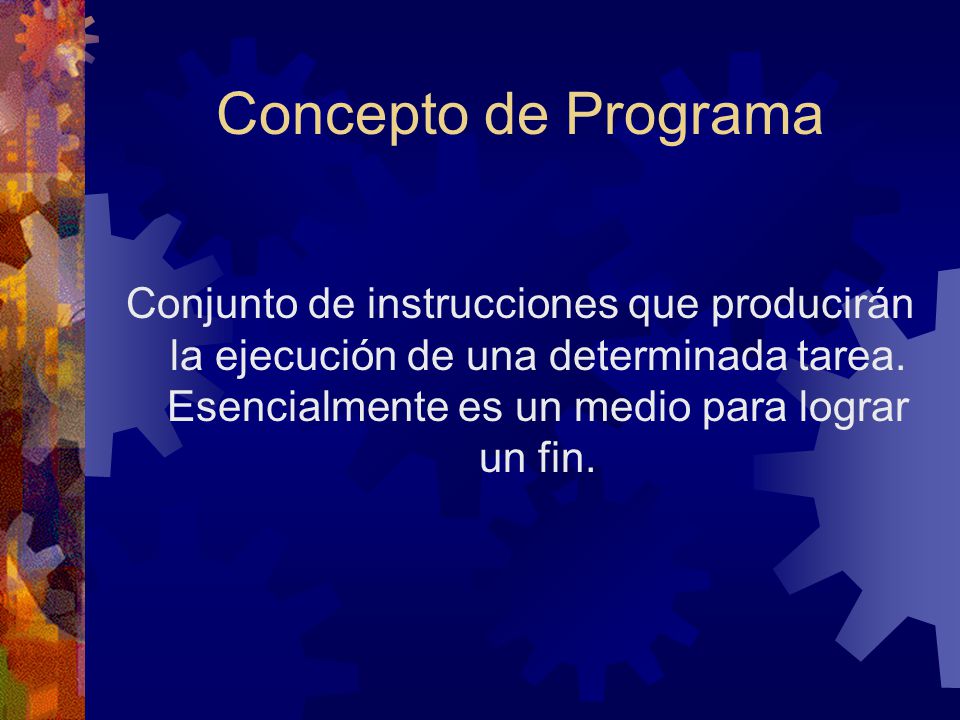 Concepto de Programa

Conjunto de instrucciones que producirán la ejecución de una determinada tarea. Esencialmente es un medio para lograr un fin.